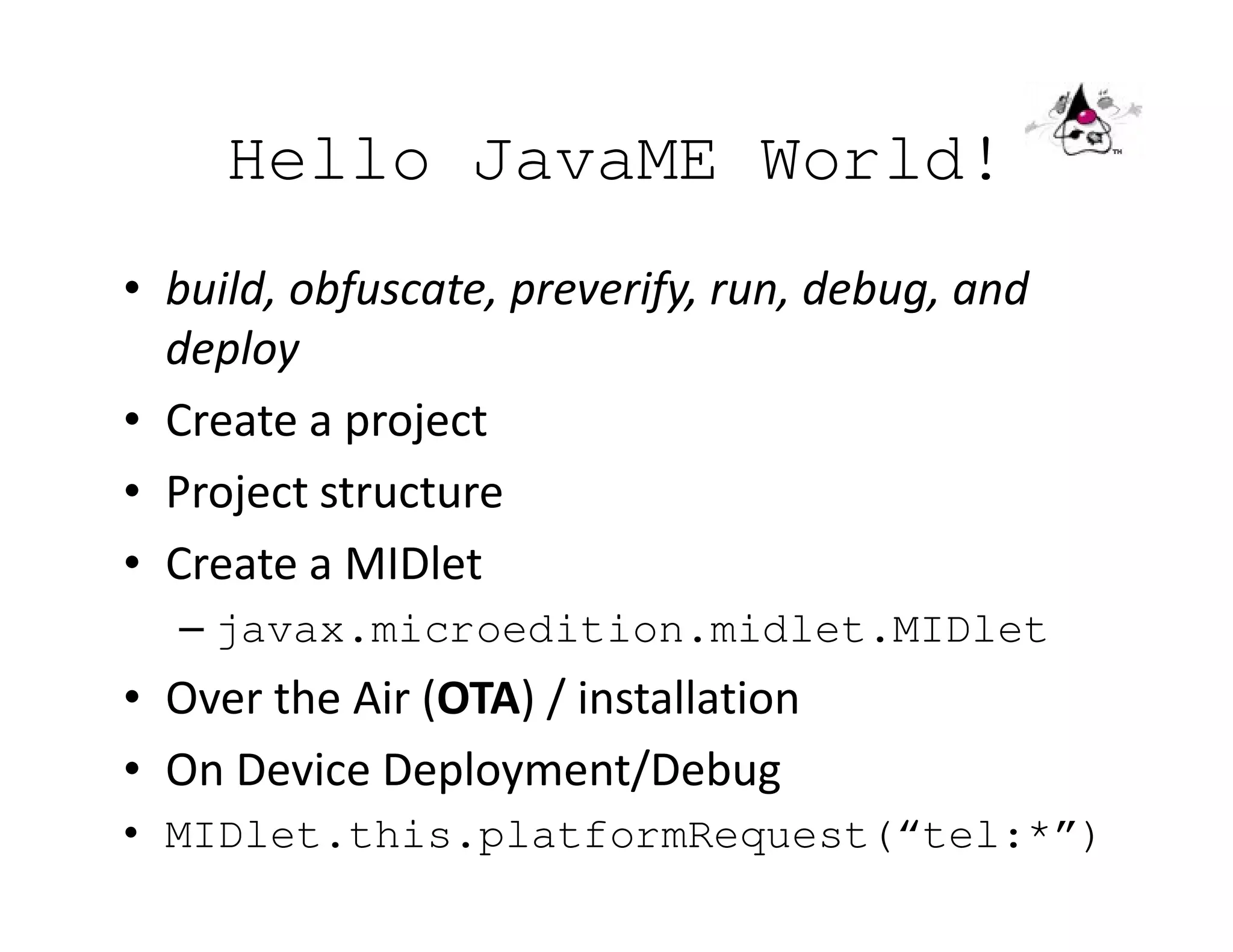 Hello JavaME World!

TM

• build, obfuscate, preverify, run, debug, and deploy

• Create a project

• Project structure

• Create a MIDlet

– javax.microedition.midlet.MIDlet

• Over the Air (OTA) / installation

• On Device Deployment/Debug

• MIDlet.this.platformRequest(“tel:*”)